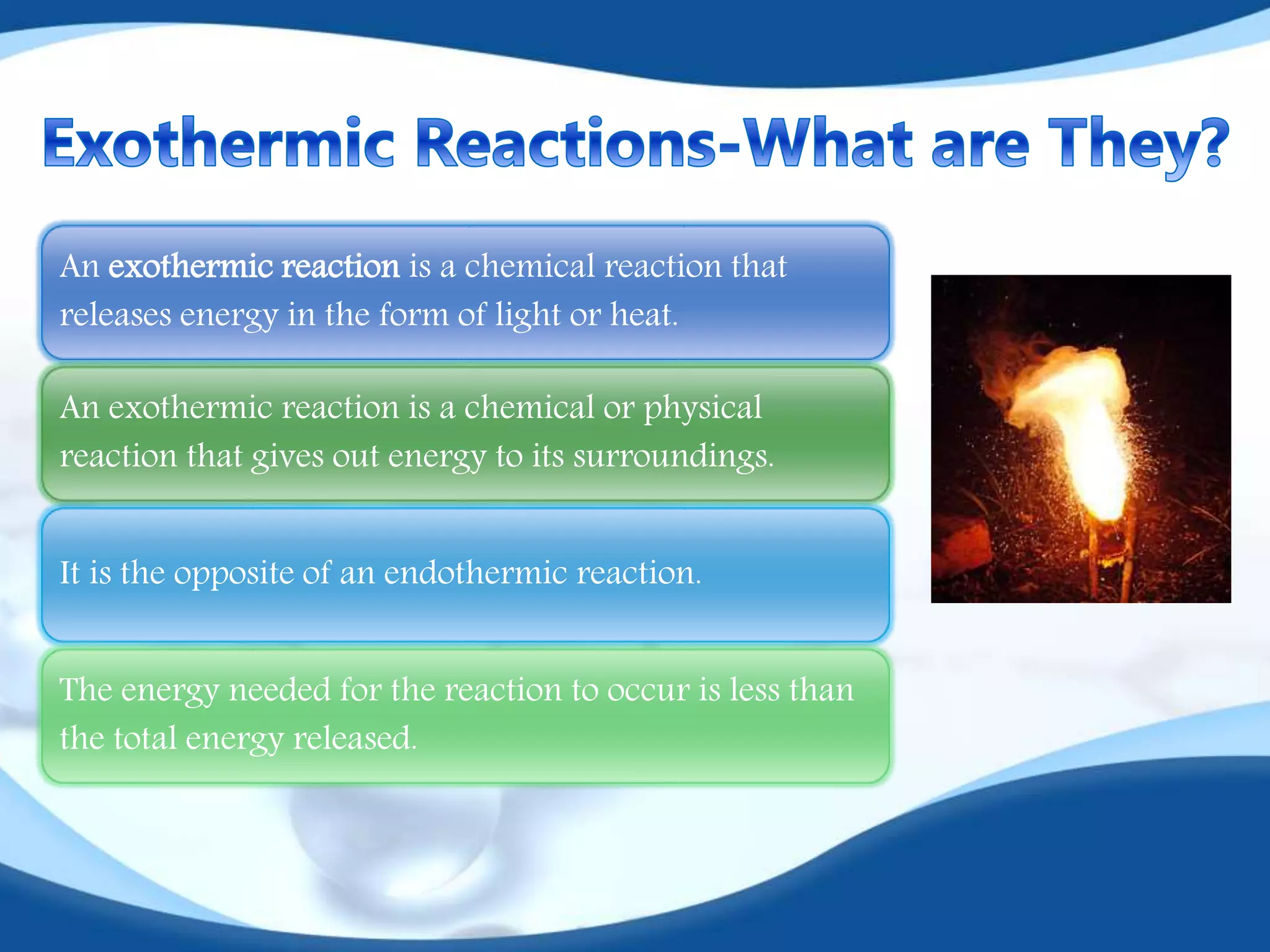 Exothermic Reactions-What are They?

An exothermic reaction is a chemical reaction that releases energy in the form of light or heat.

An exothermic reaction is a chemical or physical reaction that gives out energy to its surroundings.

It is the opposite of an endothermic reaction.

The energy needed for the reaction to occur is less than the total energy released.